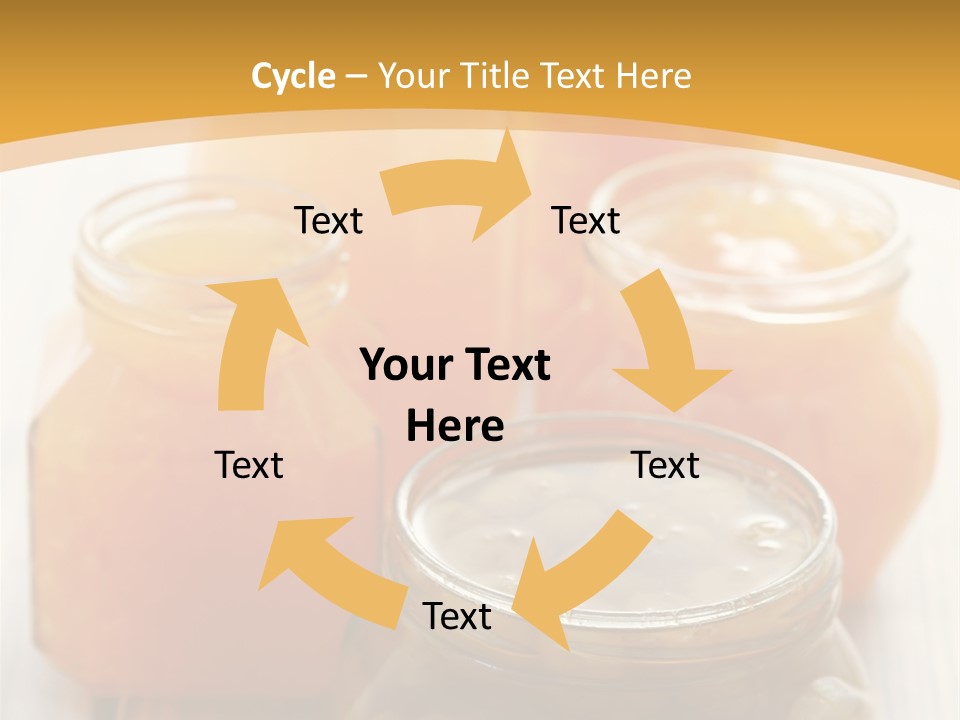 Cycle – Your Title Text Here

Text

Text

Your Text Here

Text

Text

Text